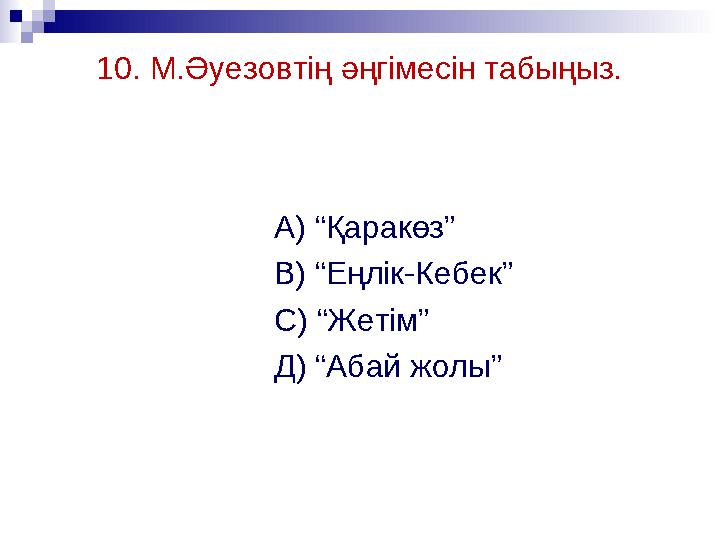 10. М.Әуезовтің әңгімесін табыңыз.

А) “Қаракөз”
В) “Еңлік-Кебек”
С) “Жетім”
Д) “Абай жолы”